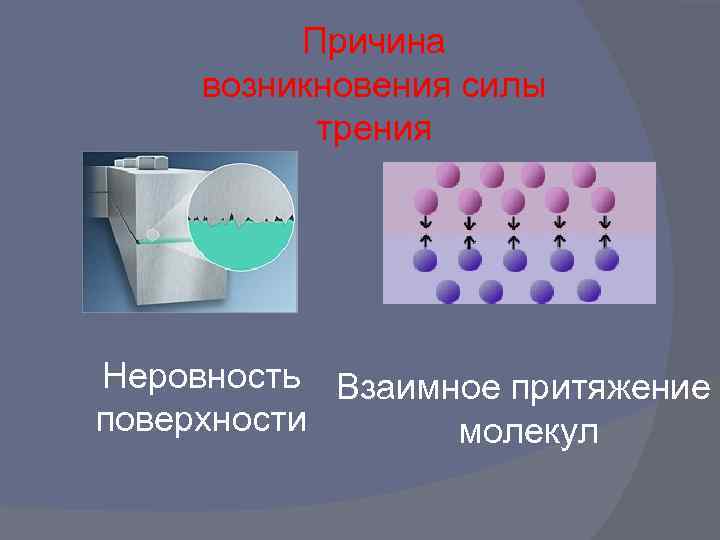 Причина возникновения силы трения

Неровность поверхности

Взаимное притяжение молекул